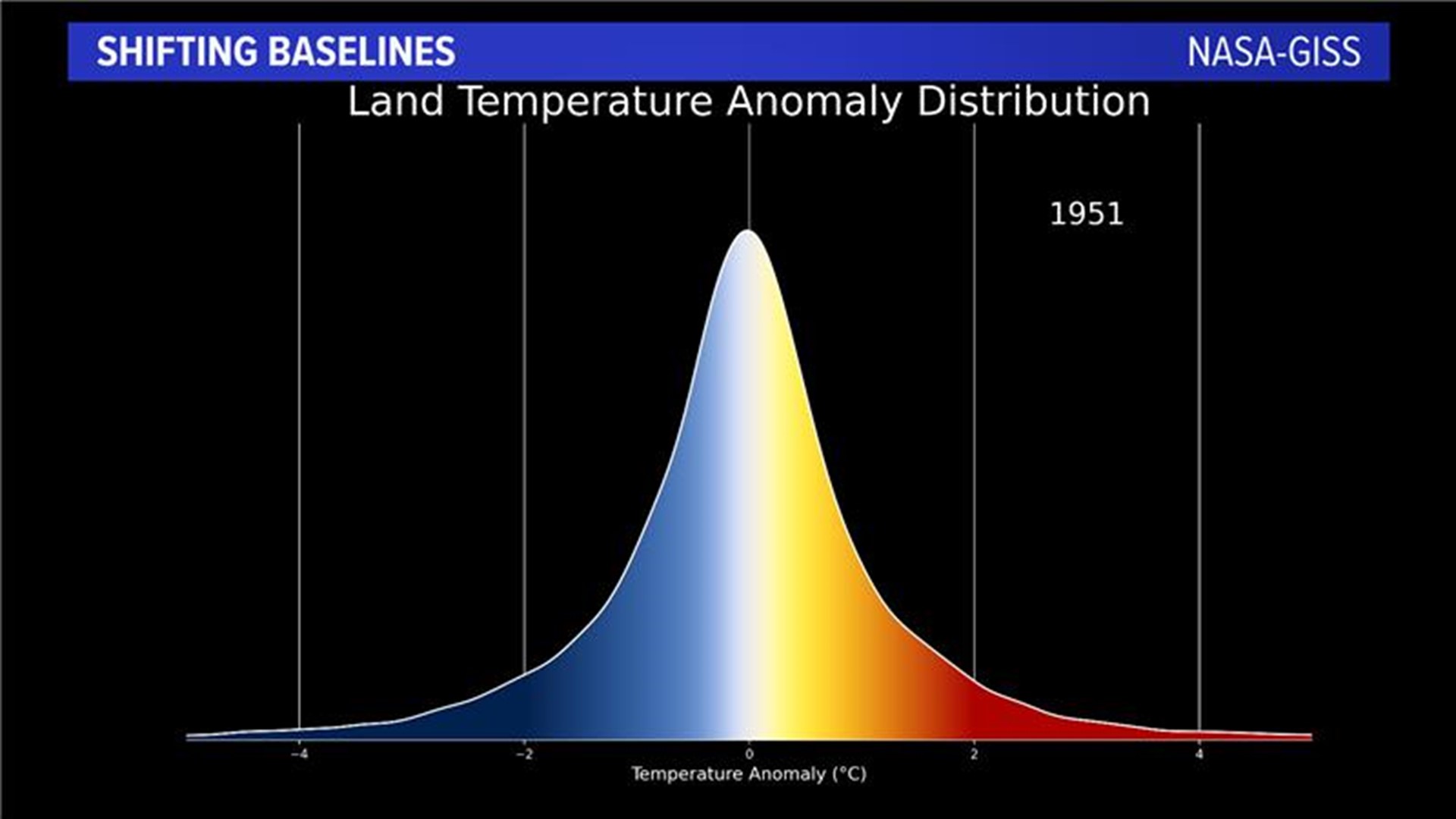 SHIFTING BASELINES
NASA-GISS

Land Temperature Anomaly Distribution

1951

−4
−2
0
2
4
Temperature Anomaly (°C)